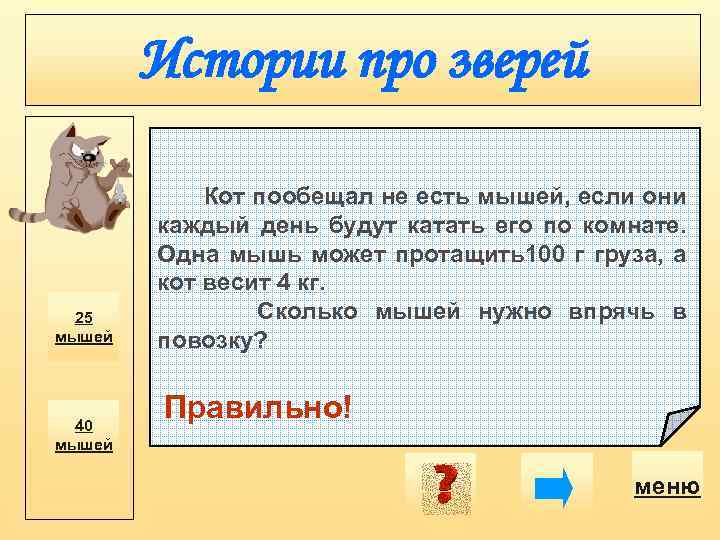 Истории про зверей

25 мышей

40 мышей

Кот пообещал не есть мышей, если они каждый день будут катать его по комнате. Одна мышь может протащить100 г груза, а кот весит 4 кг.

Сколько мышей нужно впрячь в повозку?

Правильно!

?

меню